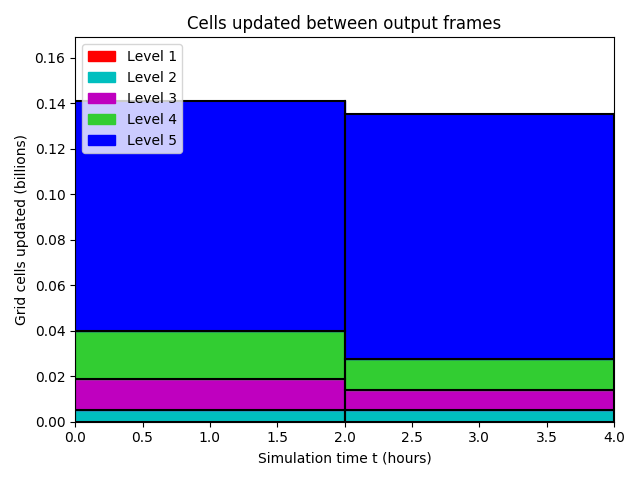 Cells updated between output frames

Level 1
Level 2
Level 3
Level 4
Level 5

Grid cells updated (billions)

0.16
0.14
0.12
0.10
0.08
0.06
0.04
0.02
0.00

0.0 0.5 1.0 1.5 2.0 2.5 3.0 3.5 4.0

Simulation time t (hours)